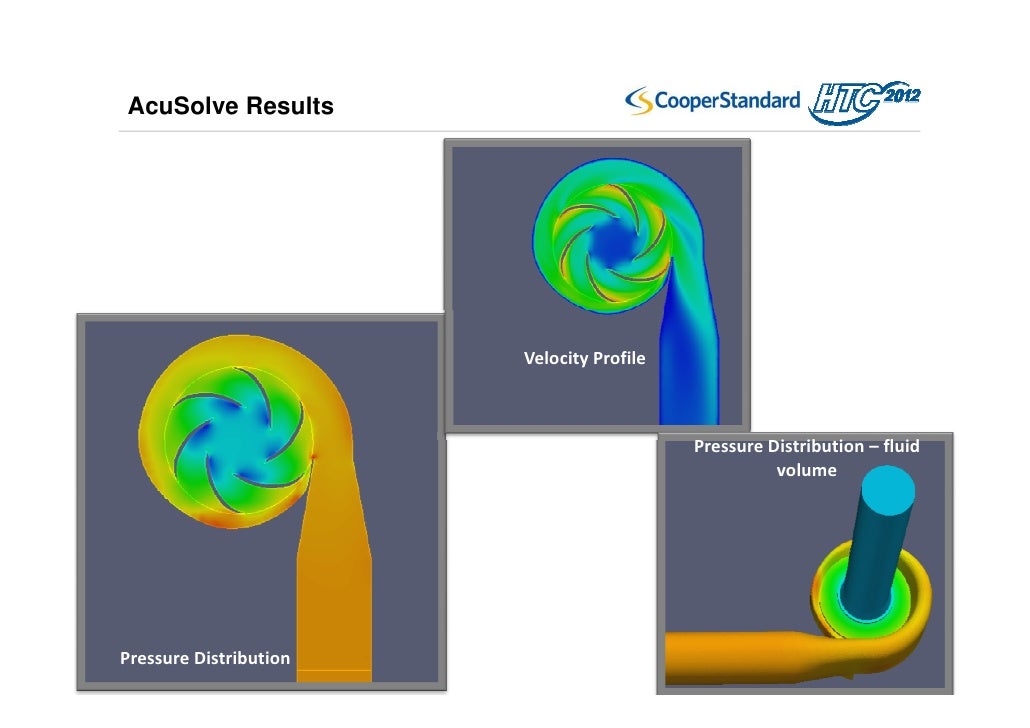 AcuSolve Results

CooperStandard HTC 2012

Velocity Profile

Pressure Distribution – fluid volume

Pressure Distribution